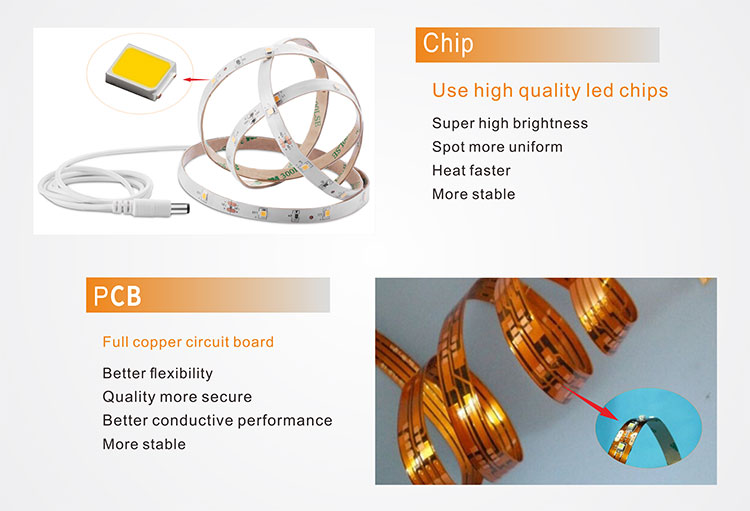 Chip

Use high quality led chips

Super high brightness
Spot more uniform
Heat faster
More stable

PCB

Full copper circuit board

Better flexibility
Quality more secure
Better conductive performance
More stable